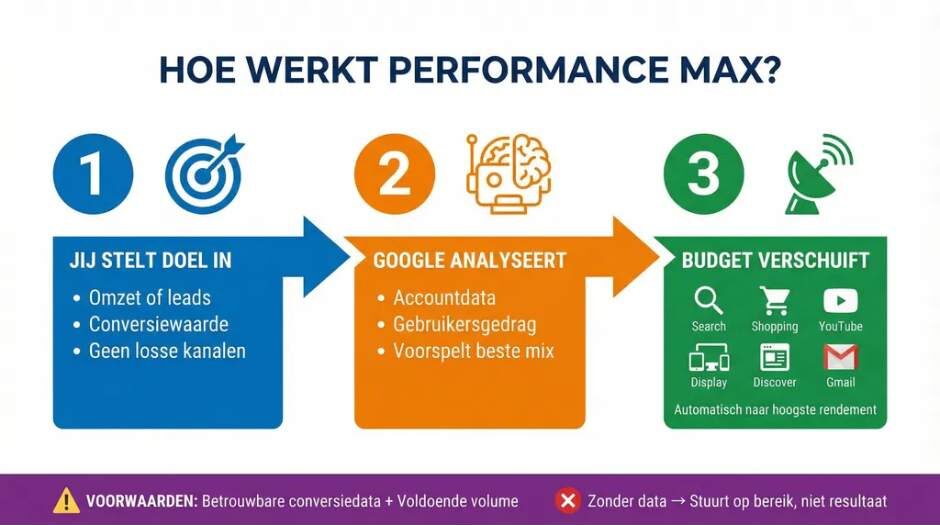 HOE WERKT PERFORMANCE MAX?

1

JIJ STELT DOEL IN
• Omzet of leads
• Conversiewaarde
• Geen losse kanalen

2

GOOGLE ANALYSEERT
• Accountdata
• Gebruikersgedrag
• Voorspelt beste mix

3

BUDGET VERSCHUIFT
Search
Shopping
YouTube
Display
Discover
Gmail
Automatisch naar hoogste rendement

VOORWAARDEN: Betrouwbare conversiedata + Voldoende volume

Zonder data → Stuurt op bereik, niet resultaat